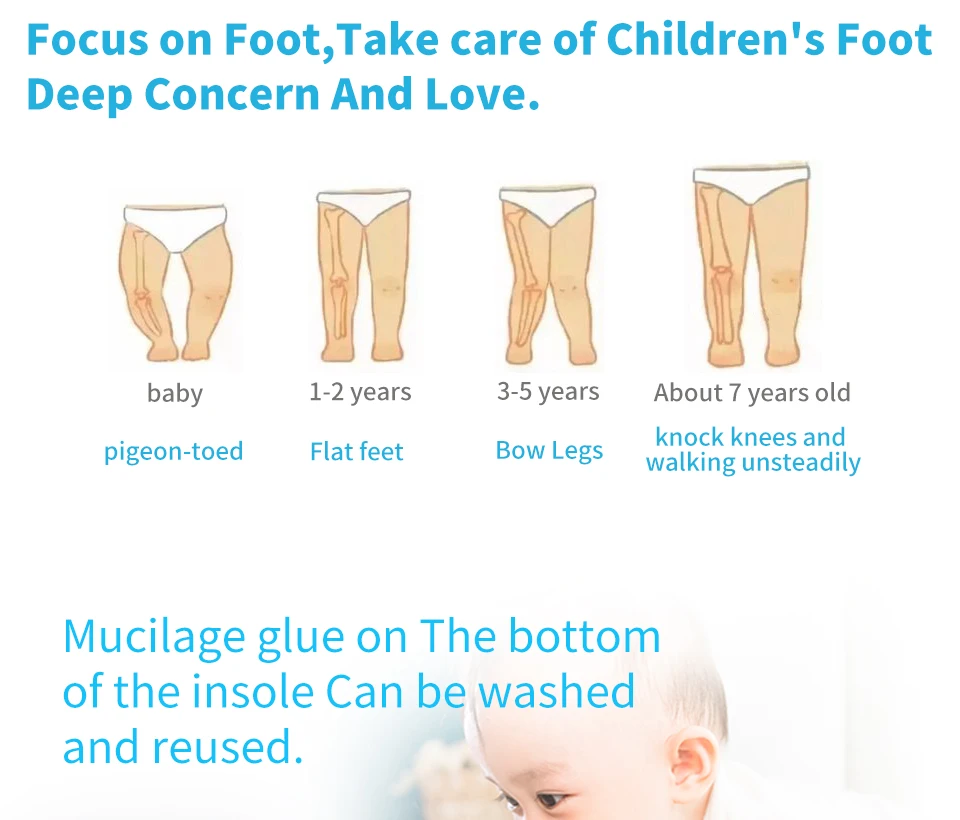 Focus on Foot,Take care of Children's Foot Deep Concern And Love.

baby
pigeon-toed

1-2 years
Flat feet

3-5 years
Bow Legs

About 7 years old
knock knees and walking unsteadily

Mucilage glue on The bottom of the insole Can be washed and reused.